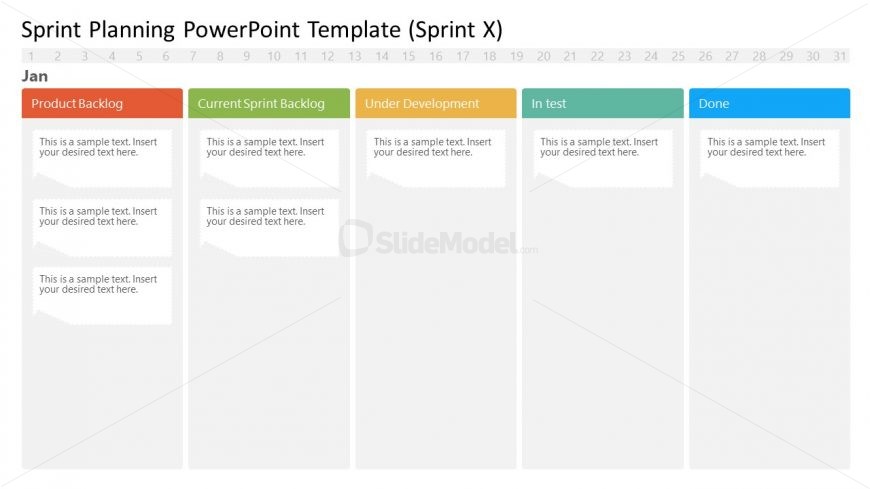 Sprint Planning PowerPoint Template (Sprint X)

1 2 3 4 5 6 7 8 9 10 11 12 13 14 15 16 17 18 19 20 21 22 23 24 25 26 27 28 29 30 31

Jan

Product Backlog

This is a sample text. Insert your desired text here.

This is a sample text. Insert your desired text here.

This is a sample text. Insert your desired text here.

Current Sprint Backlog

This is a sample text. Insert your desired text here.

This is a sample text. Insert your desired text here.

Under Development

This is a sample text. Insert your desired text here.

In test

This is a sample text. Insert your desired text here.

Done

This is a sample text. Insert your desired text here.

SlideModel.com